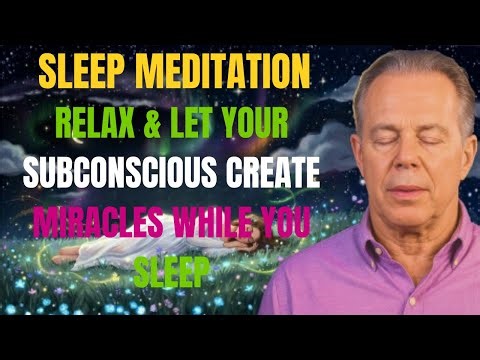 SLEEP MEDITATION
RELAX & LET YOUR
SUBCONSCIOUS CREATE
MIRACLES WHILE YOU
SLEEP